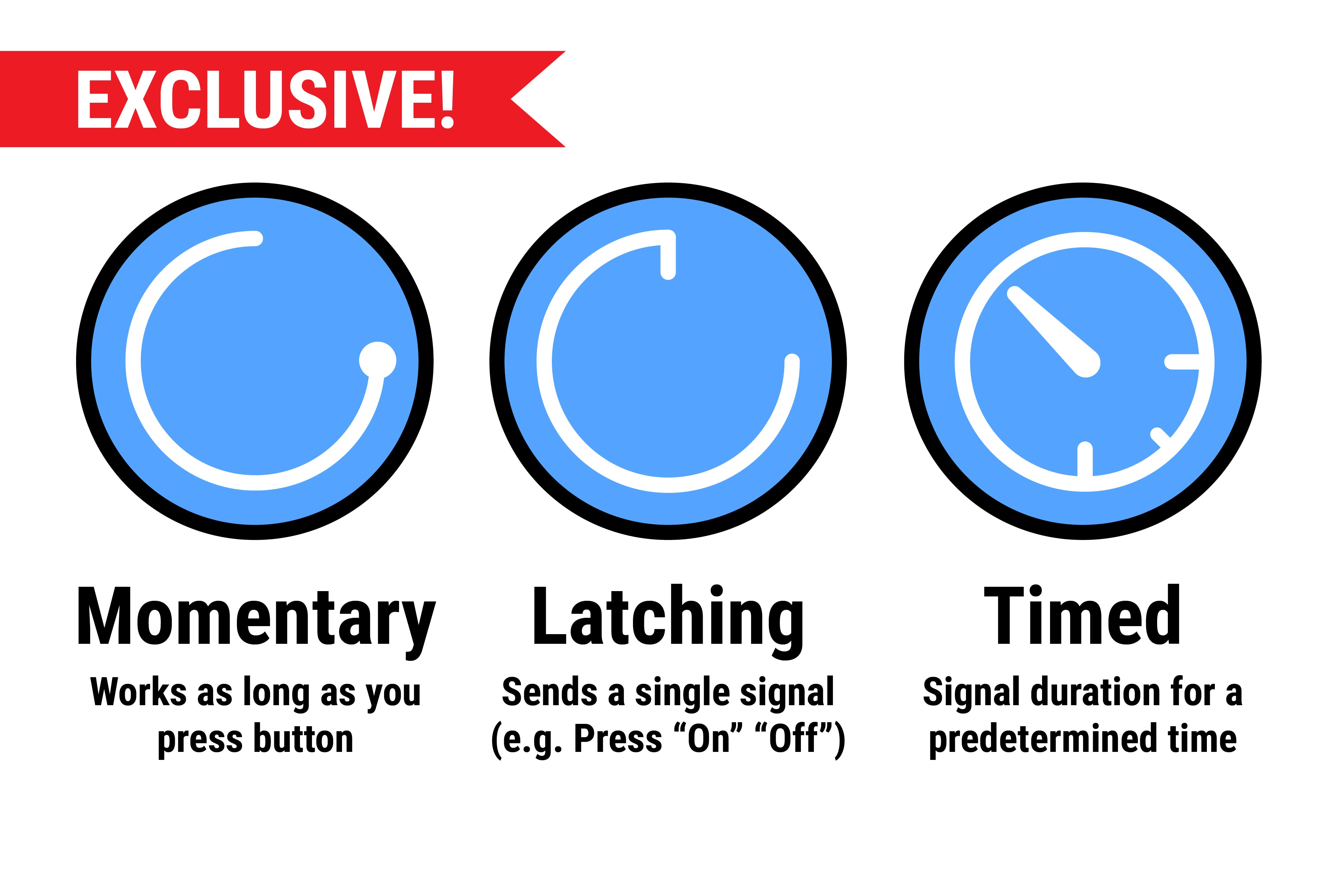 EXCLUSIVE!

Momentary
Works as long as you press button

Latching
Sends a single signal (e.g. Press “On” “Off”)

Timed
Signal duration for a predetermined time